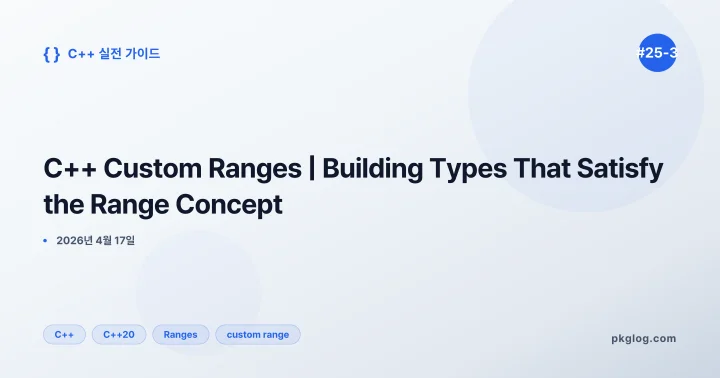 { } C++ 실전 가이드

#25-3

C++ Custom Ranges | Building Types That Satisfy the Range Concept

• 2026년 4월 17일

C++
C++20
Ranges
custom range

pkglog.com